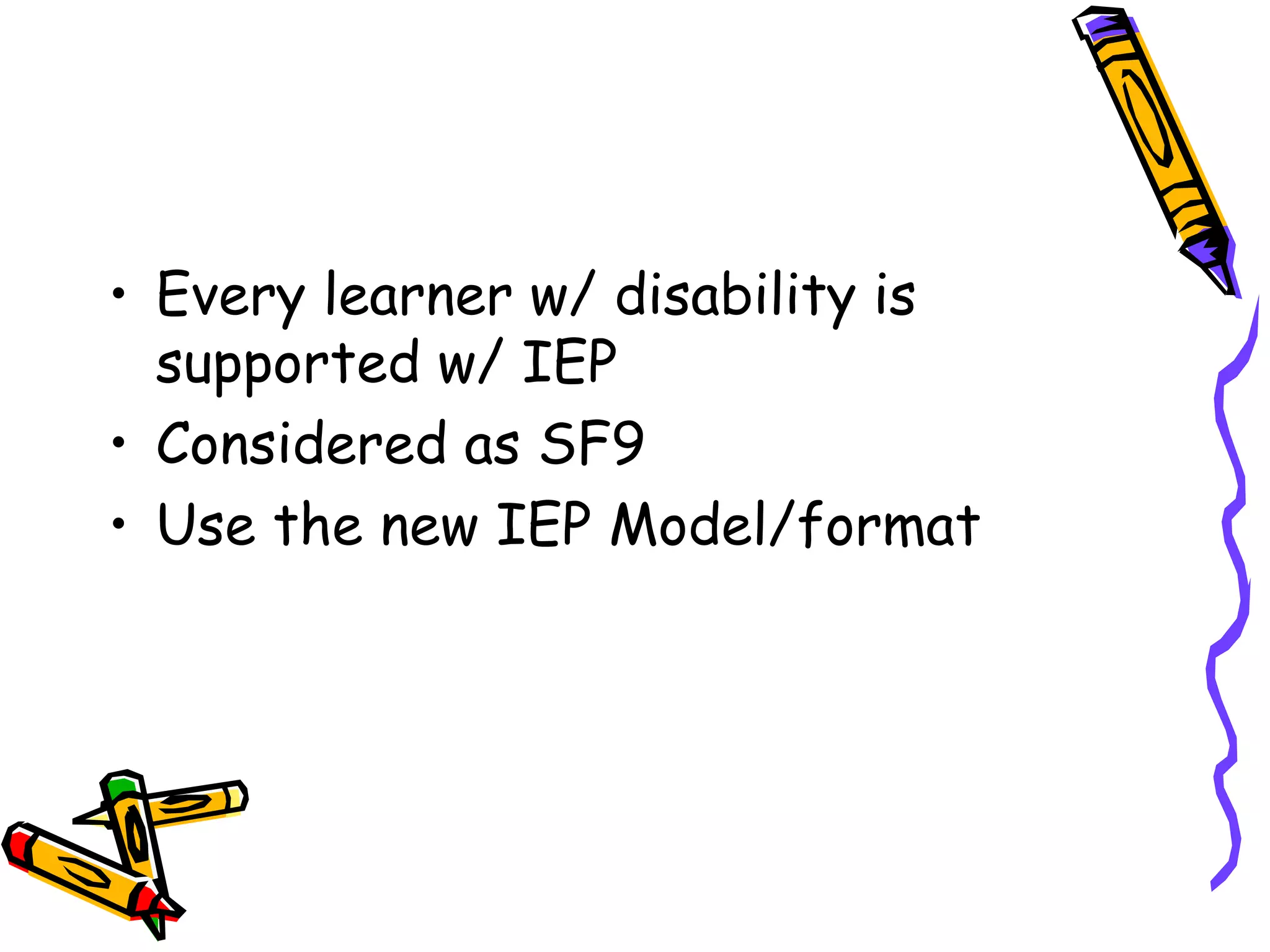 • Every learner w/ disability is supported w/ IEP
• Considered as SF9
• Use the new IEP Model/format